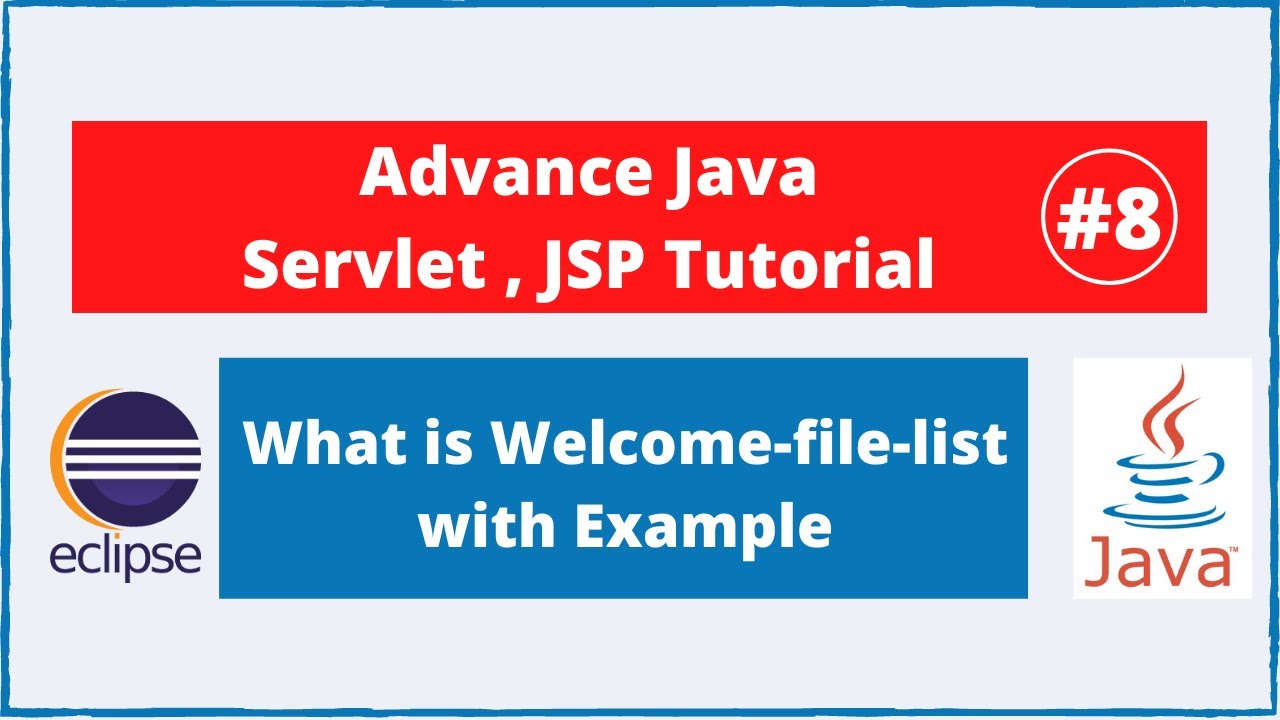 Advance Java
Servlet , JSP Tutorial

#8

eclipse

What is Welcome-file-list with Example

Java™